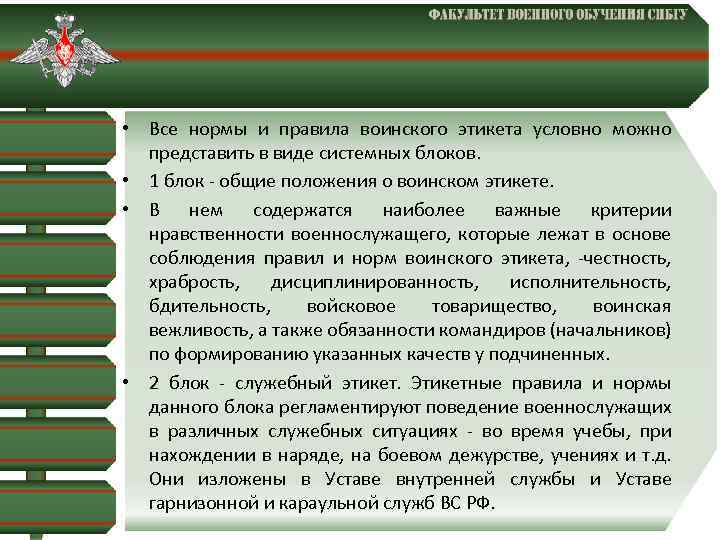 ФАКУЛЬТЕТ ВОЕННОГО ОБУЧЕНИЯ СИБГУ

• Все нормы и правила воинского этикета условно можно представить в виде системных блоков.

• 1 блок - общие положения о воинском этикете.

• В нем содержатся наиболее важные критерии нравственности военнослужащего, которые лежат в основе соблюдения правил и норм воинского этикета, -честность, храбрость, дисциплинированность, исполнительность, бдительность, войсковое товарищество, воинская вежливость, а также обязанности командиров (начальников) по формированию указанных качеств у подчиненных.

• 2 блок - служебный этикет. Этикетные правила и нормы данного блока регламентируют поведение военнослужащих в различных служебных ситуациях - во время учебы, при нахождении в наряде, на боевом дежурстве, учениях и т.д. Они изложены в Уставе внутренней службы и Уставе гарнизонной и караульной служб ВС РФ.